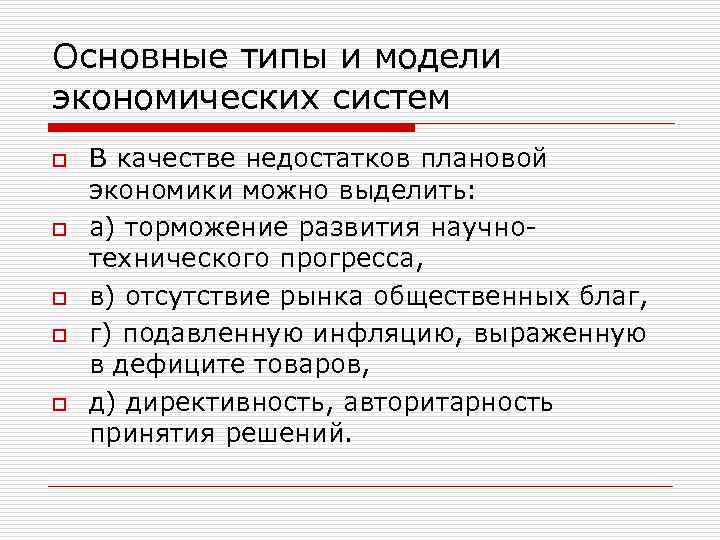 Основные типы и модели экономических систем

В качестве недостатков плановой экономики можно выделить:

а) торможение развития научно-технического прогресса,

в) отсутствие рынка общественных благ,

г) подавленную инфляцию, выраженную в дефиците товаров,

д) директивность, авторитарность принятия решений.